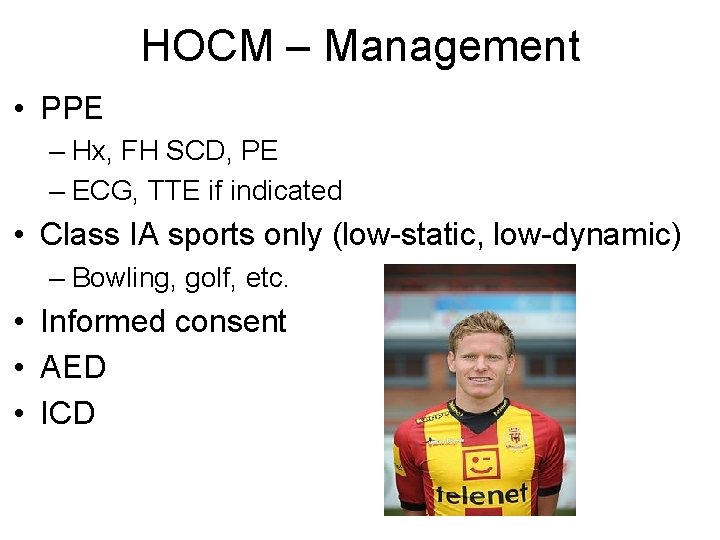 HOCM – Management

• PPE
– Hx, FH SCD, PE
– ECG, TTE if indicated
• Class IA sports only (low-static, low-dynamic)
– Bowling, golf, etc.
• Informed consent
• AED
• ICD

telenet